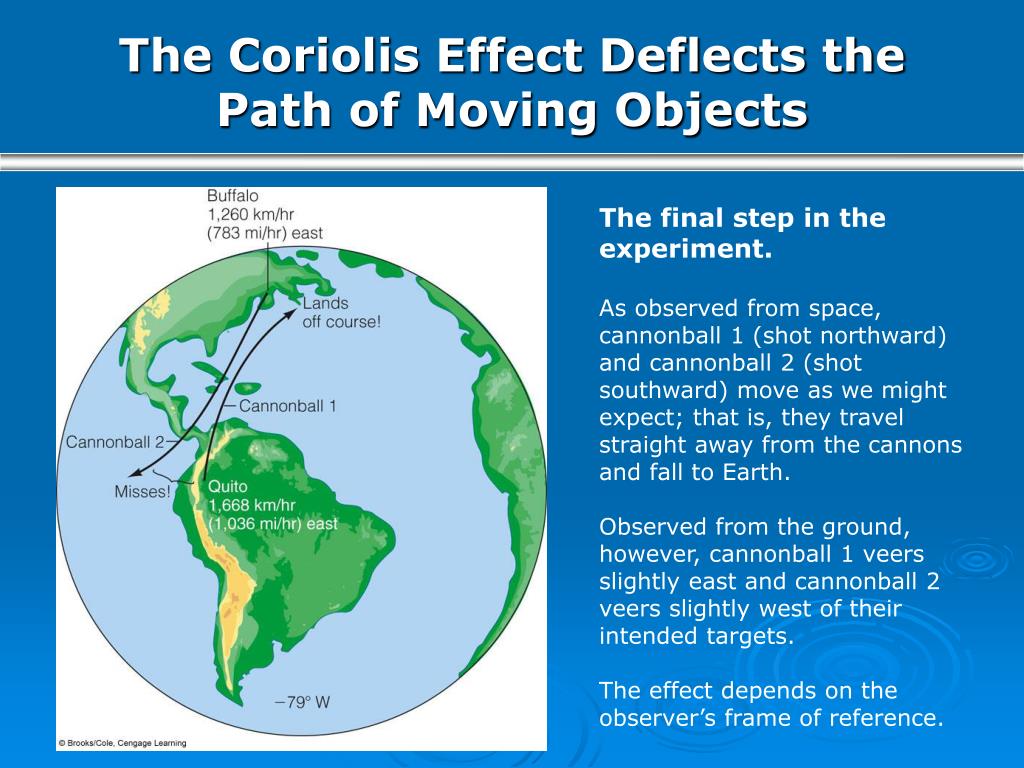 The Coriolis Effect Deflects the Path of Moving Objects

Buffalo
1,260 km/hr
(783 mi/hr) east

Lands
off course!

Cannonball 1

Cannonball 2

Misses!

Quito
1,668 km/hr
(1,036 mi/hr) east

79° W

© Brooks/Cole, Cengage Learning

The final step in the experiment.

As observed from space, cannonball 1 (shot northward) and cannonball 2 (shot southward) move as we might expect; that is, they travel straight away from the cannons and fall to Earth.

Observed from the ground, however, cannonball 1 veers slightly east and cannonball 2 veers slightly west of their intended targets.

The effect depends on the observer's frame of reference.